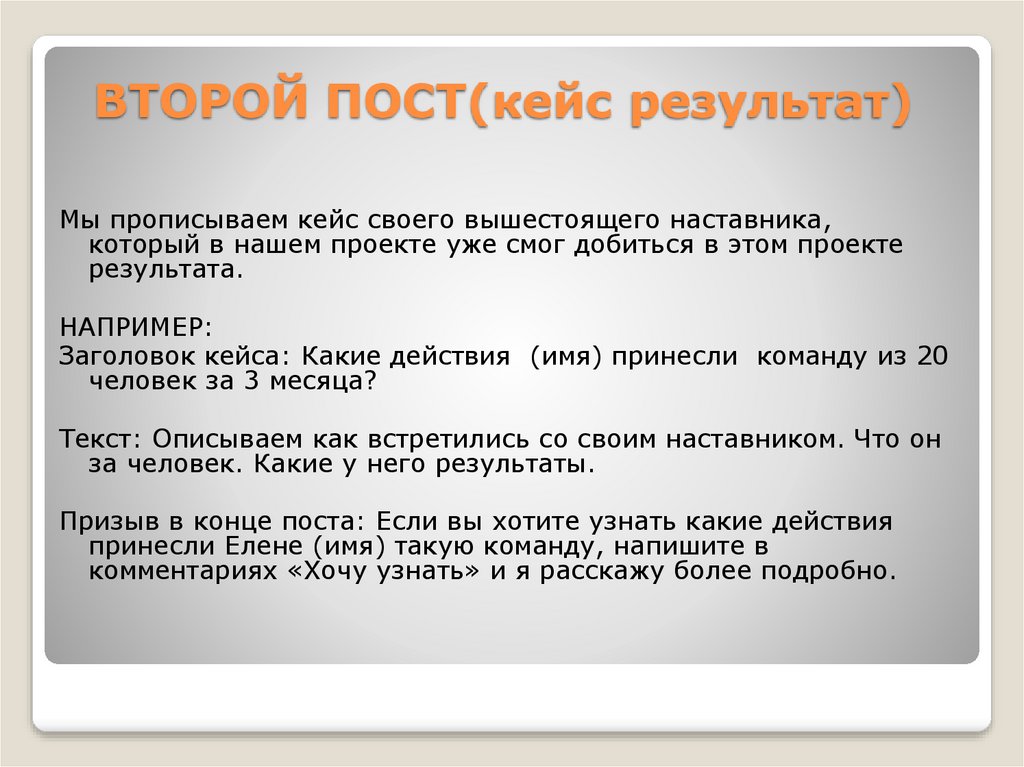 ВТОРОЙ ПОСТ(кейс результат)

Мы прописываем кейс своего вышестоящего наставника, который в нашем проекте уже смог добиться в этом проекте результата.

НАПРИМЕР:

Заголовок кейса: Какие действия (имя) принесли команду из 20 человек за 3 месяца?

Текст: Описываем как встретились со своим наставником. Что он за человек. Какие у него результаты.

Призыв в конце поста: Если вы хотите узнать какие действия принесли Елене (имя) такую команду, напишите в комментариях «Хочу узнать» и я расскажу более подробно.